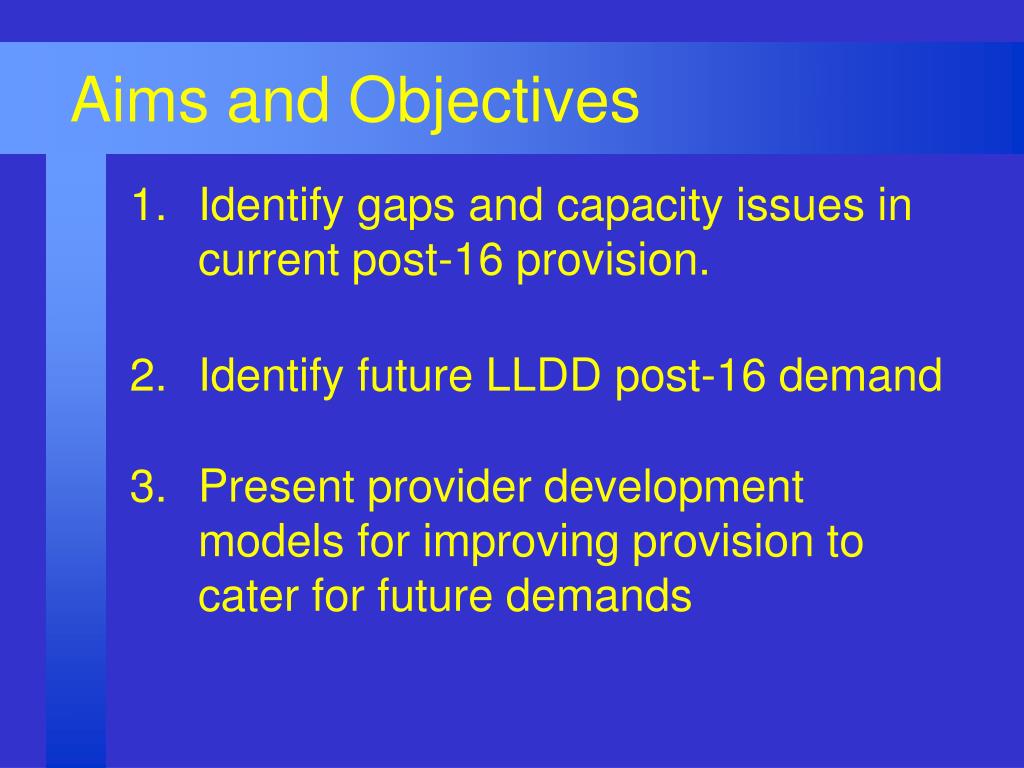 Aims and Objectives

1. Identify gaps and capacity issues in current post-16 provision.

2. Identify future LLDD post-16 demand

3. Present provider development models for improving provision to cater for future demands